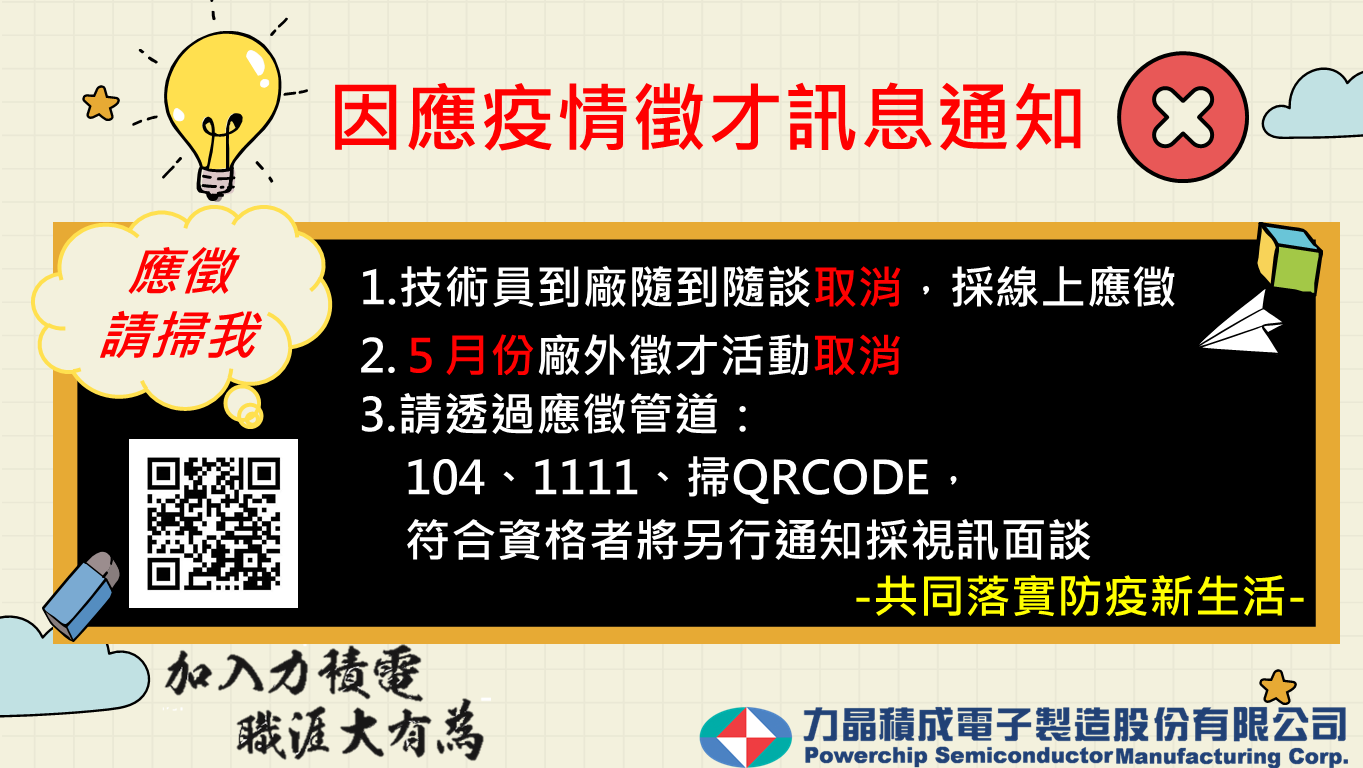 因應疫情徵才訊息通知

應徵
請掃我

1.技術員到廠隨到隨談取消，採線上應徵
2. 5 月份廠外徵才活動取消
3.請透過應徵管道：
104、1111、掃QRCODE，
符合資格者將另行通知採視訊面談
-共同落實防疫新生活-

加入力積電
職涯大有為

力晶積成電子製造股份有限公司
Powerchip Semiconductor Manufacturing Corp.